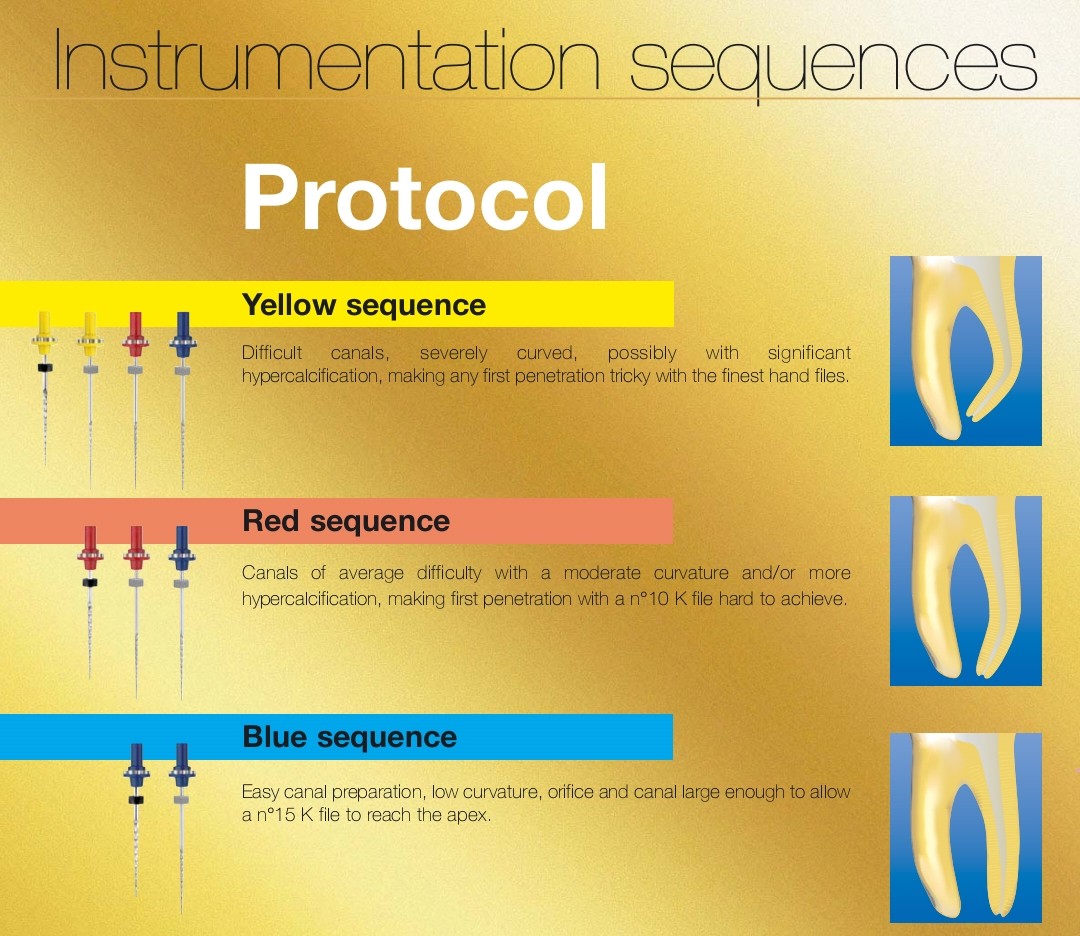 Instrumentation sequences

Protocol

Yellow sequence

Difficult canals, severely curved, possibly with significant hypercalcification, making any first penetration tricky with the finest hand files.

Red sequence

Canals of average difficulty with a moderate curvature and/or more hypercalcification, making first penetration with a n°10 K file hard to achieve.

Blue sequence

Easy canal preparation, low curvature, orifice and canal large enough to allow a n°15 K file to reach the apex.